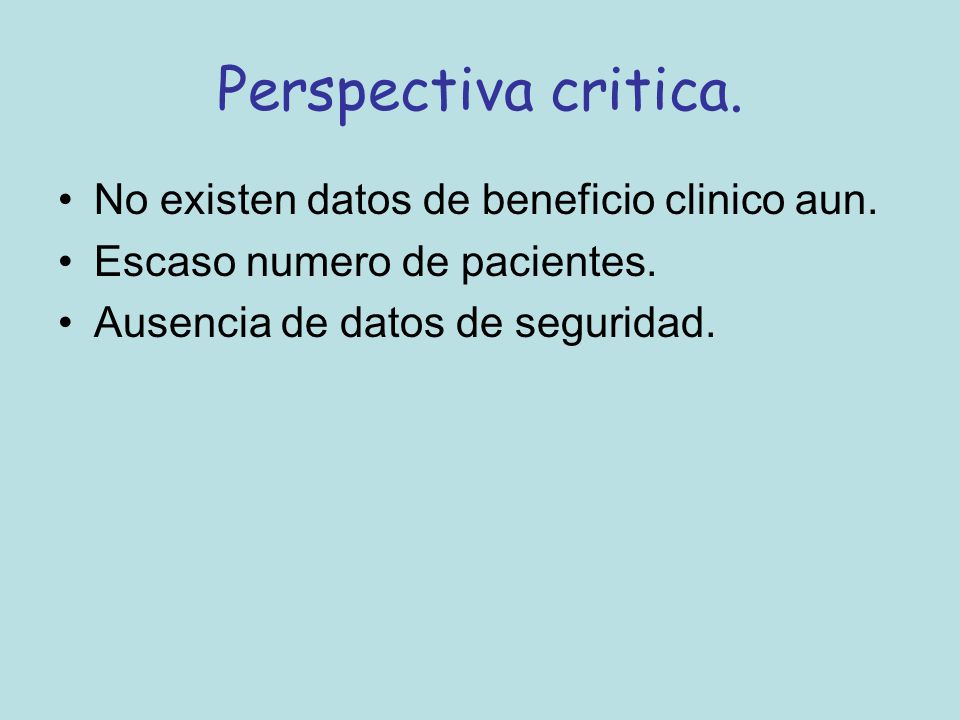 Perspectiva critica.

• No existen datos de beneficio clinico aun.
• Escaso numero de pacientes.
• Ausencia de datos de seguridad.